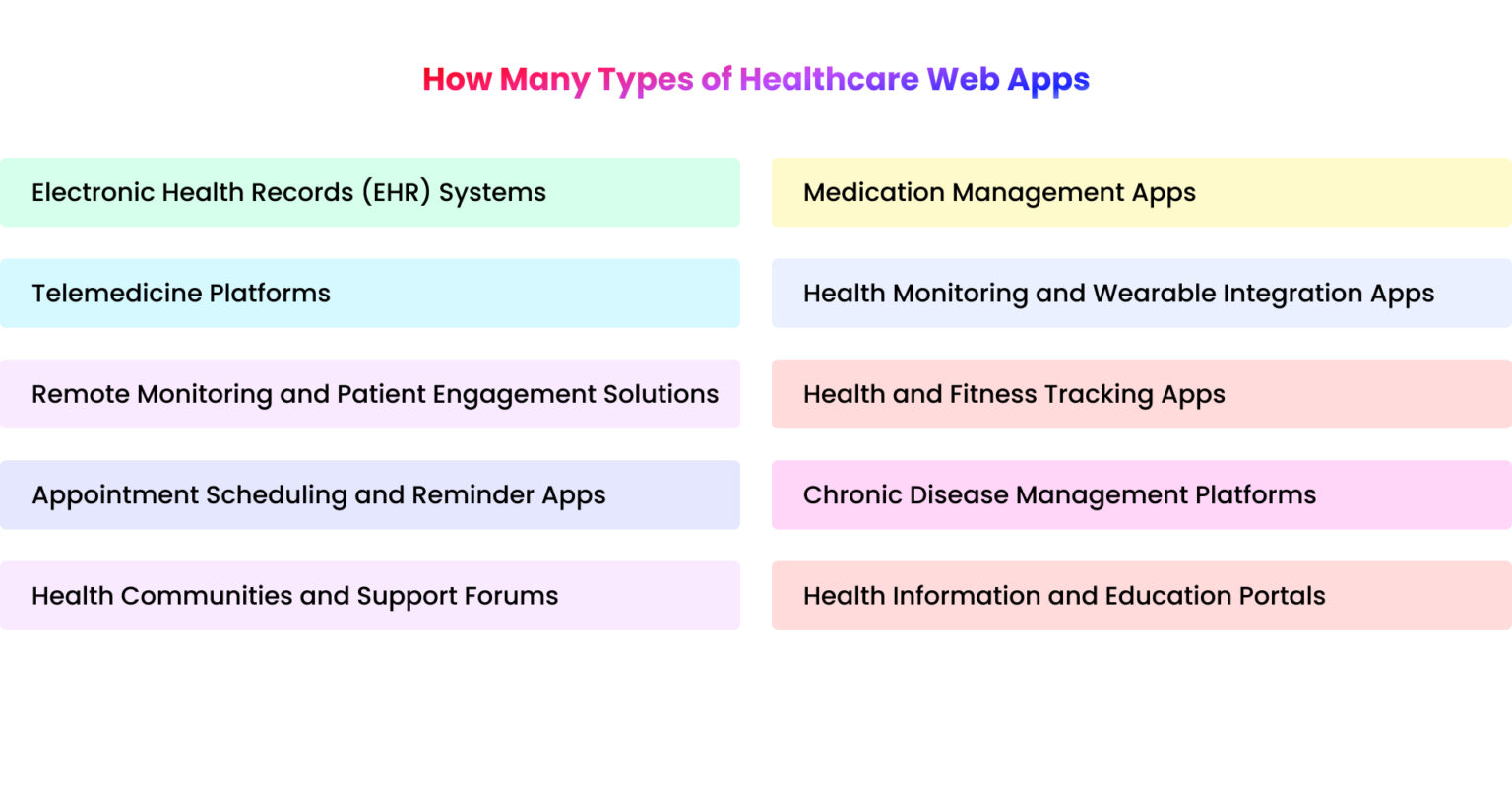 How Many Types of Healthcare Web Apps

Electronic Health Records (EHR) Systems

Telemedicine Platforms

Remote Monitoring and Patient Engagement Solutions

Appointment Scheduling and Reminder Apps

Health Communities and Support Forums

Medication Management Apps

Health Monitoring and Wearable Integration Apps

Health and Fitness Tracking Apps

Chronic Disease Management Platforms

Health Information and Education Portals